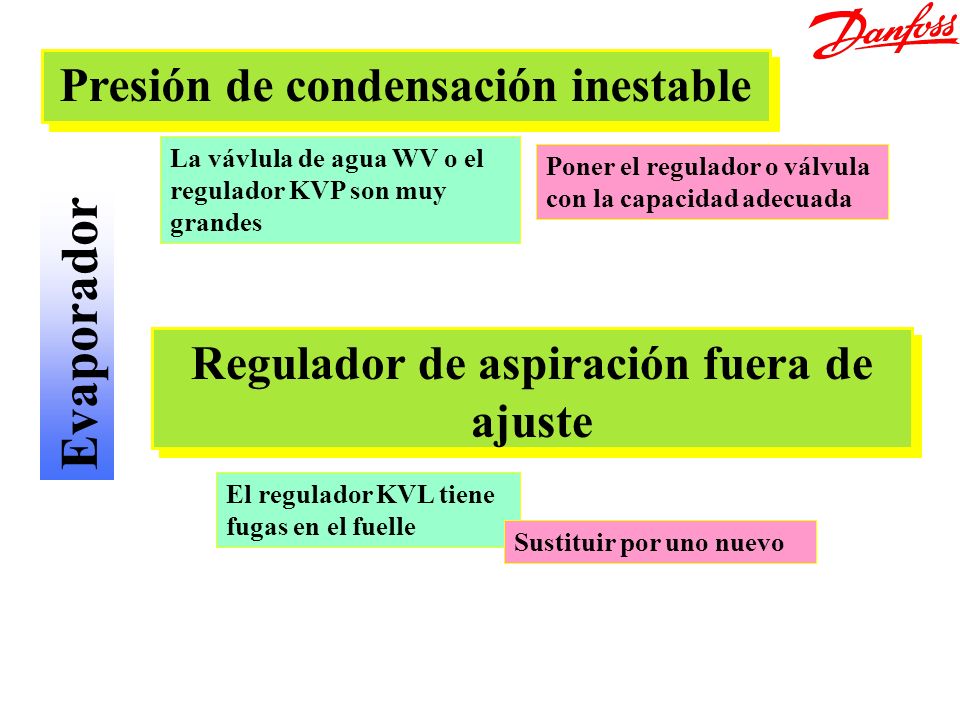 Danfoss

Presión de condensación inestable

Evaporador

La vávlula de agua WV o el regulador KVP son muy grandes

Poner el regulador o válvula con la capacidad adecuada

Regulador de aspiración fuera de ajuste

El regulador KVL tiene fugas en el fuelle

Sustituir por uno nuevo